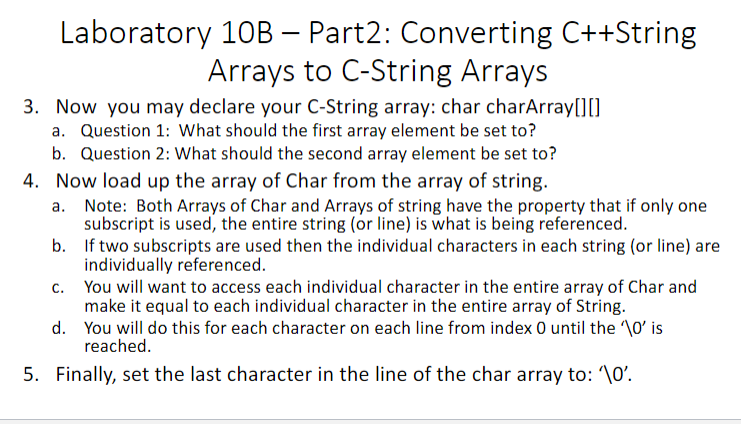 Laboratory 10B – Part2: Converting C++String Arrays to C-String Arrays

3. Now you may declare your C-String array: char charArray[][]
a. Question 1: What should the first array element be set to?
b. Question 2: What should the second array element be set to?

4. Now load up the array of Char from the array of string.
a. Note: Both Arrays of Char and Arrays of string have the property that if only one subscript is used, the entire string (or line) is what is being referenced.
b. If two subscripts are used then the individual characters in each string (or line) are individually referenced.
c. You will want to access each individual character in the entire array of Char and make it equal to each individual character in the entire array of String.
d. You will do this for each character on each line from index 0 until the '\0' is reached.

5. Finally, set the last character in the line of the char array to: '\0'.